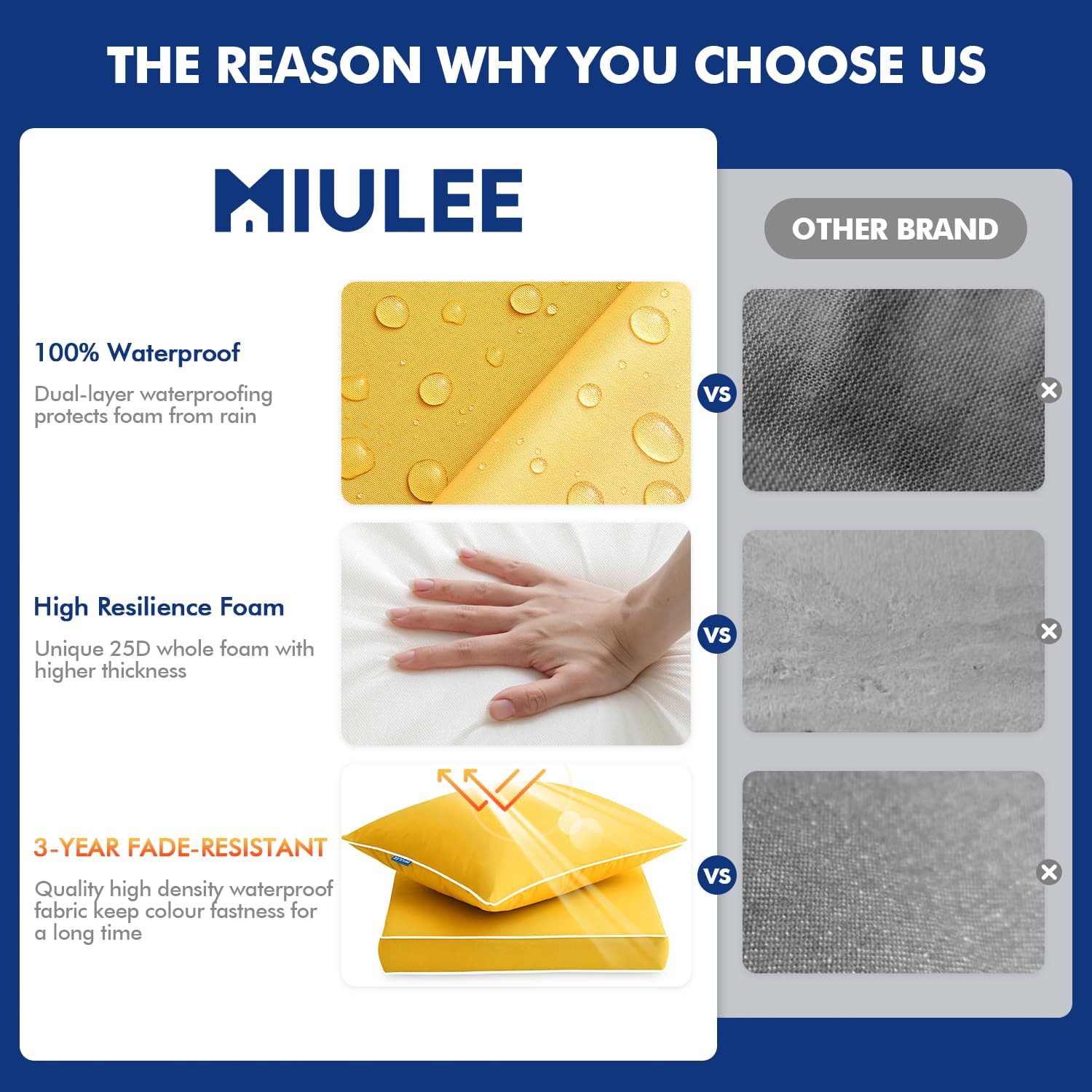 THE REASON WHY YOU CHOOSE US

MIULEE

OTHER BRAND

100% Waterproof

Dual-layer waterproofing protects foam from rain

VS

High Resilience Foam

Unique 25D whole foam with higher thickness

VS

3-YEAR FADE-RESISTANT

Quality high density waterproof fabric keep colour fastness for a long time

VS